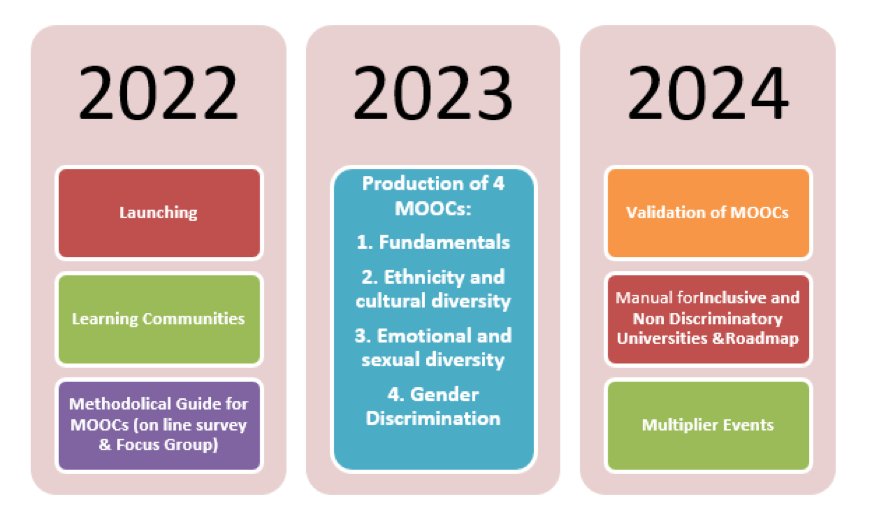 2022

Launching

Learning Communities

Methodolical Guide for MOOCs (on line survey & Focus Group)

2023

Production of 4 MOOCs:

1. Fundamentals

2. Ethnicity and cultural diversity

3. Emotional and sexual diversity

4. Gender Discrimination

2024

Validation of MOOCs

Manual forInclusive and Non Discriminatory Universities &Roadmap

Multiplier Events